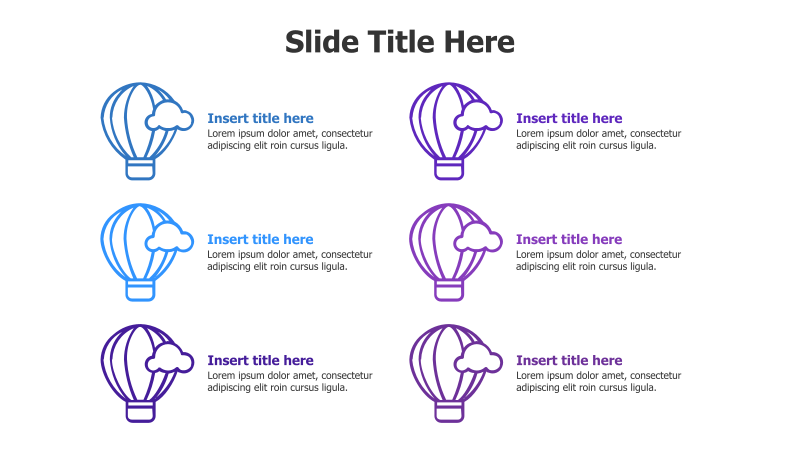 Slide Title Here

Insert title here
Lorem ipsum dolor amet, consectetur adipiscing elit roin cursus ligula.

Insert title here
Lorem ipsum dolor amet, consectetur adipiscing elit roin cursus ligula.

Insert title here
Lorem ipsum dolor amet, consectetur adipiscing elit roin cursus ligula.

Insert title here
Lorem ipsum dolor amet, consectetur adipiscing elit roin cursus ligula.

Insert title here
Lorem ipsum dolor amet, consectetur adipiscing elit roin cursus ligula.

Insert title here
Lorem ipsum dolor amet, consectetur adipiscing elit roin cursus ligula.